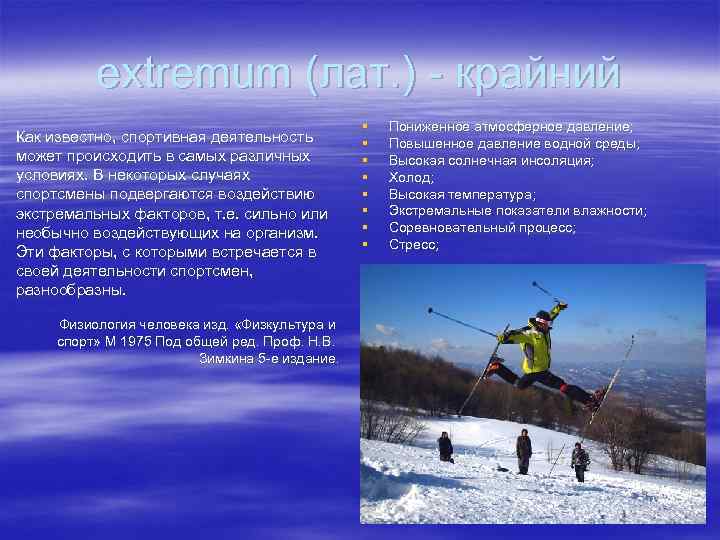 extremum (лат.) - крайний

Как известно, спортивная деятельность может происходить в самых различных условиях. В некоторых случаях спортсмены подвергаются воздействию экстремальных факторов, т.е. сильно или необычно воздействующих на организм. Эти факторы, с которыми встречается в своей деятельности спортсмен, разнообразны.

Физиология человека изд. «Физкультура и спорт» М 1975 Под общей ред. Проф. Н.В. Зимкина 5-е издание

- Пониженное атмосферное давление;
- Повышенное давление водной среды;
- Высокая солнечная инсоляция;
- Холод;
- Высокая температура;
- Экстремальные показатели влажности;
- Соревновательный процесс;
- Стресс;